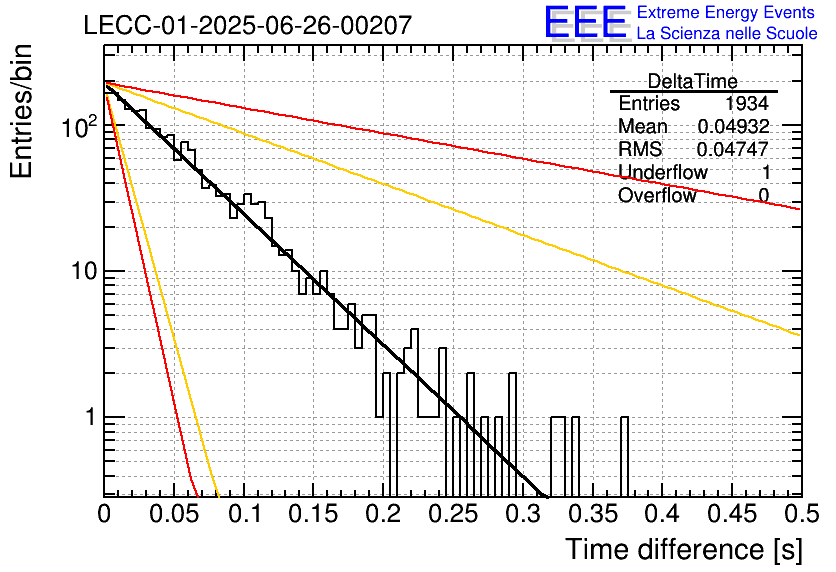 LECC-01-2025-06-26-00207

EEE Extreme Energy Events
La Scienza nelle Scuole

Entries/bin

| DeltaTime | |
|---|---|
| Entries | 1934 |
| Mean | 0.04932 |
| RMS | 0.04747 |
| Underflow | 1 |
| Overflow | 0 |

$10^2$
10
1

0 0.05 0.1 0.15 0.2 0.25 0.3 0.35 0.4 0.45 0.5

Time difference [s]